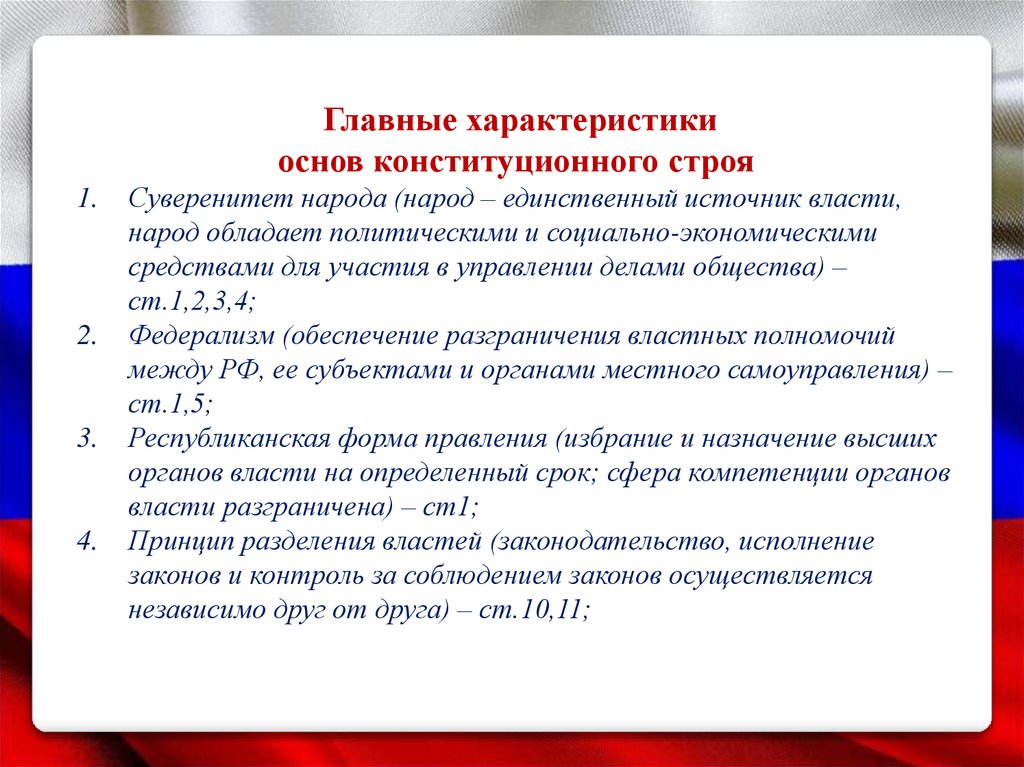 Главные характеристики
основ конституционного строя

1. Суверенитет народа (народ – единственный источник власти, народ обладает политическими и социально-экономическими средствами для участия в управлении делами общества) – ст.1,2,3,4;
2. Федерализм (обеспечение разграничения властных полномочий между РФ, ее субъектами и органами местного самоуправления) – ст.1,5;
3. Республиканская форма правления (избрание и назначение высших органов власти на определенный срок; сфера компетенции органов власти разграничена) – ст1;
4. Принцип разделения властей (законодательство, исполнение законов и контроль за соблюдением законов осуществляется независимо друг от друга) – ст.10,11;